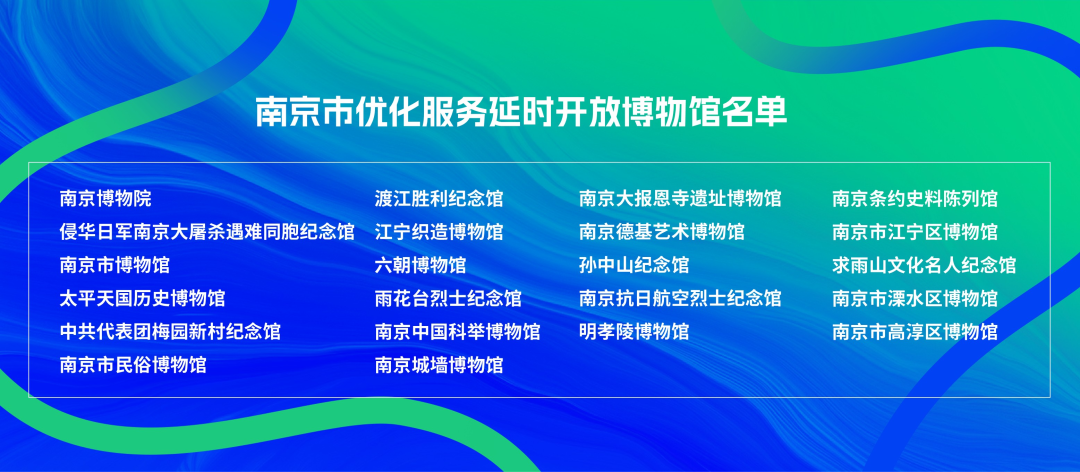 南京市优化服务延时开放博物馆名单

南京博物院
侵华日军南京大屠杀遇难同胞纪念馆
南京市博物馆
太平天国历史博物馆
中共代表团梅园新村纪念馆
南京市民俗博物馆

渡江胜利纪念馆
江宁织造博物馆
六朝博物馆
雨花台烈士纪念馆
南京中国科举博物馆
南京城墙博物馆

南京大报恩寺遗址博物馆
南京德基艺术博物馆
孙中山纪念馆
南京抗日航空烈士纪念馆
明孝陵博物馆

南京条约史料陈列馆
南京市江宁区博物馆
求雨山文化名人纪念馆
南京市溧水区博物馆
南京市高淳区博物馆